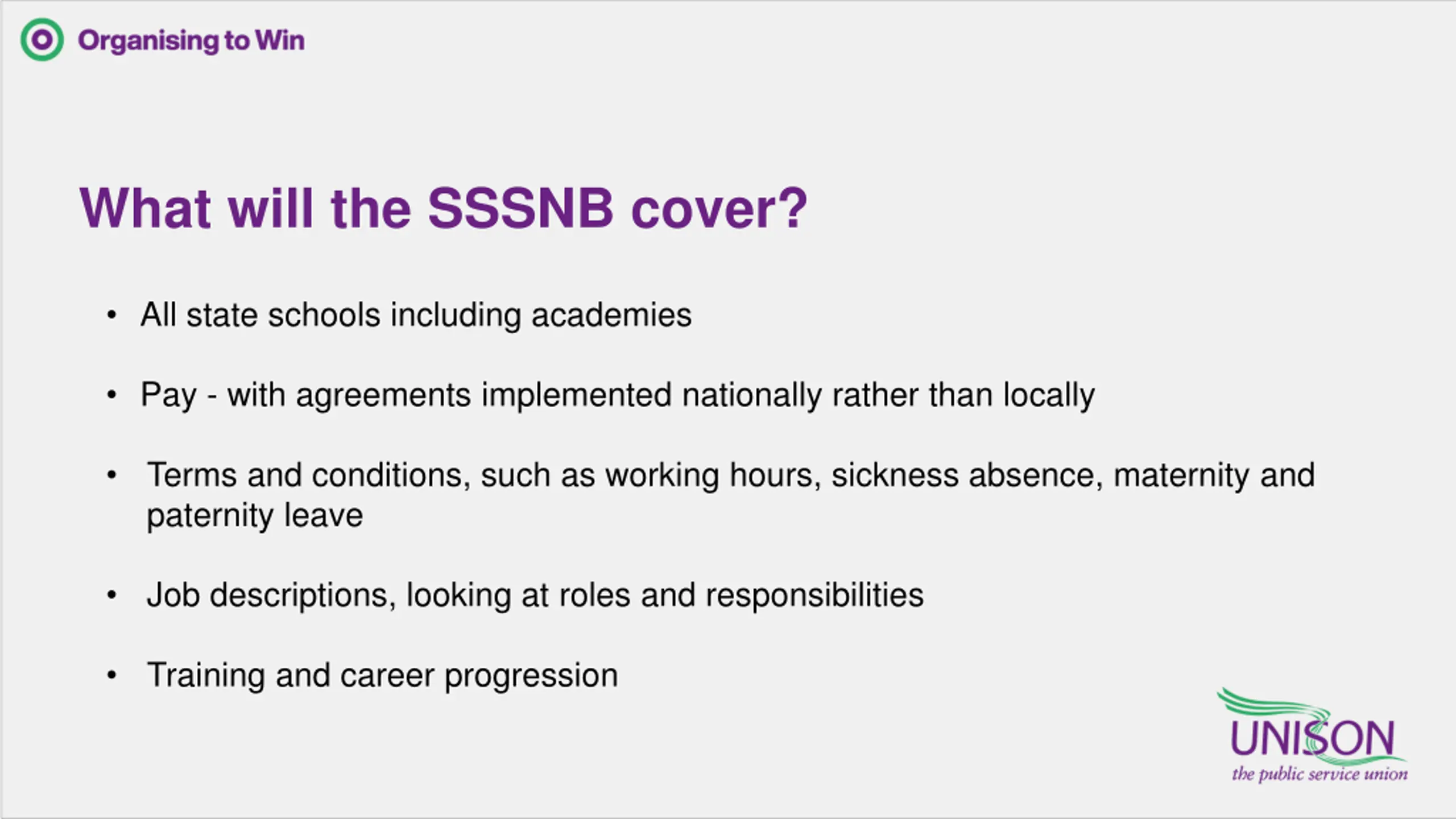 Organising to Win

What will the SSSNB cover?

• All state schools including academies

• Pay - with agreements implemented nationally rather than locally

• Terms and conditions, such as working hours, sickness absence, maternity and paternity leave

• Job descriptions, looking at roles and responsibilities

• Training and career progression

UNISON
the public service union